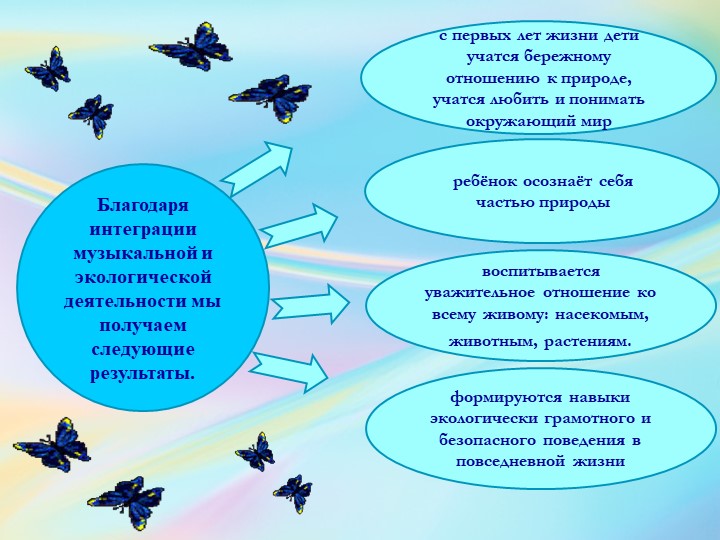 Благодаря интеграции музыкальной и экологической деятельности мы получаем следующие результаты.

с первых лет жизни дети учатся бережному отношению к природе, учатся любить и понимать окружающий мир

ребёнок осознаёт себя частью природы

воспитывается уважительное отношение ко всему живому: насекомым, животным, растениям.

формируются навыки экологически грамотного и безопасного поведения в повседневной жизни